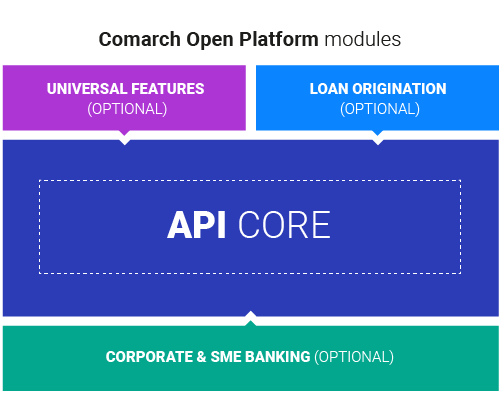 Comarch Open Platform modules

UNIVERSAL FEATURES
(OPTIONAL)

LOAN ORIGINATION
(OPTIONAL)

API CORE

CORPORATE & SME BANKING (OPTIONAL)